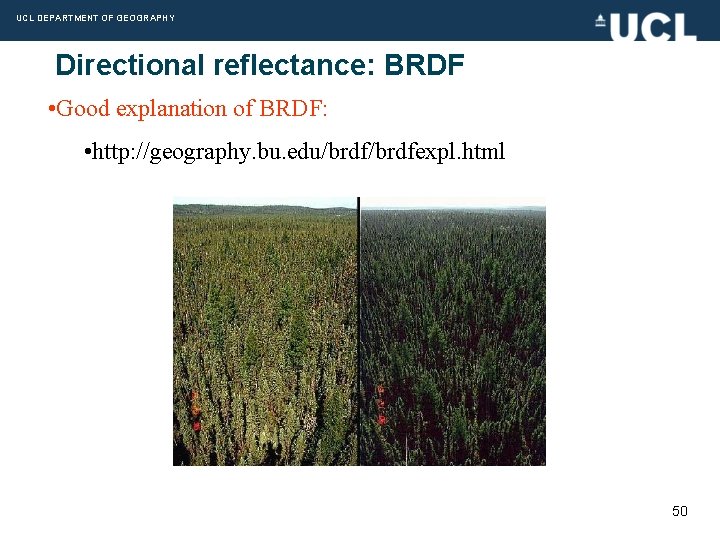 UCL DEPARTMENT OF GEOGRAPHY

UCL

Directional reflectance: BRDF

•Good explanation of BRDF:

•http://geography.bu.edu/brdf/brdfexpl.html

50